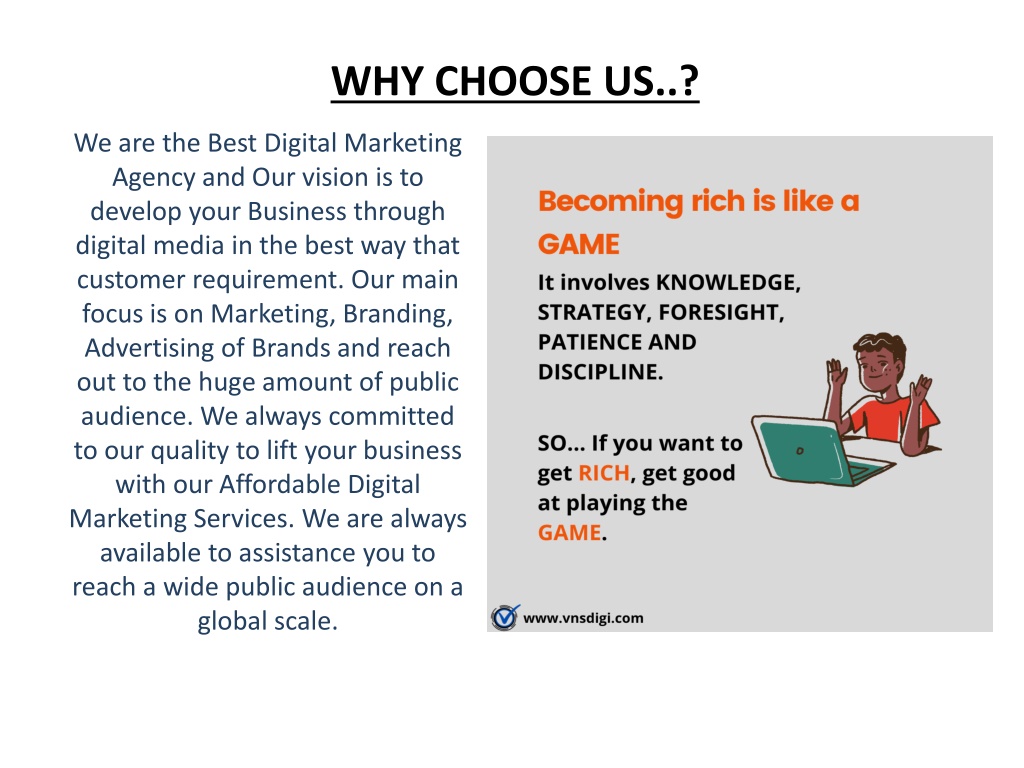 WHY CHOOSE US..?

We are the Best Digital Marketing Agency and Our vision is to develop your Business through digital media in the best way that customer requirement. Our main focus is on Marketing, Branding, Advertising of Brands and reach out to the huge amount of public audience. We always committed to our quality to lift your business with our Affordable Digital Marketing Services. We are always available to assistance you to reach a wide public audience on a global scale.

Becoming rich is like a GAME

It involves KNOWLEDGE, STRATEGY, FORESIGHT, PATIENCE AND DISCIPLINE.

SO... If you want to get RICH, get good at playing the GAME.

www.vnsdigi.com